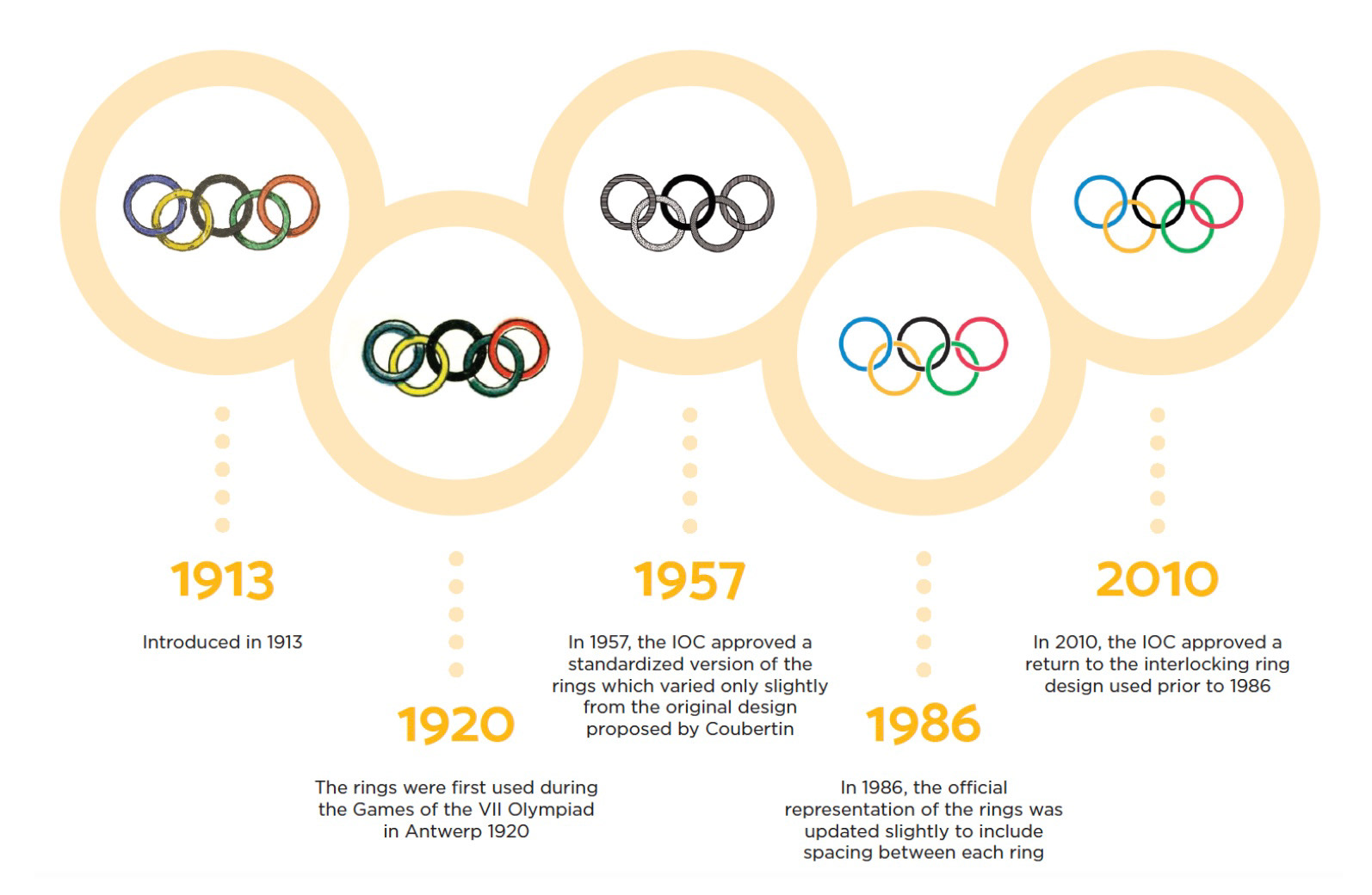 1913

Introduced in 1913

1920

The rings were first used during the Games of the VII Olympiad in Antwerp 1920

1957

In 1957, the IOC approved a standardized version of the rings which varied only slightly from the original design proposed by Coubertin

1986

In 1986, the official representation of the rings was updated slightly to include spacing between each ring

2010

In 2010, the IOC approved a return to the interlocking ring design used prior to 1986